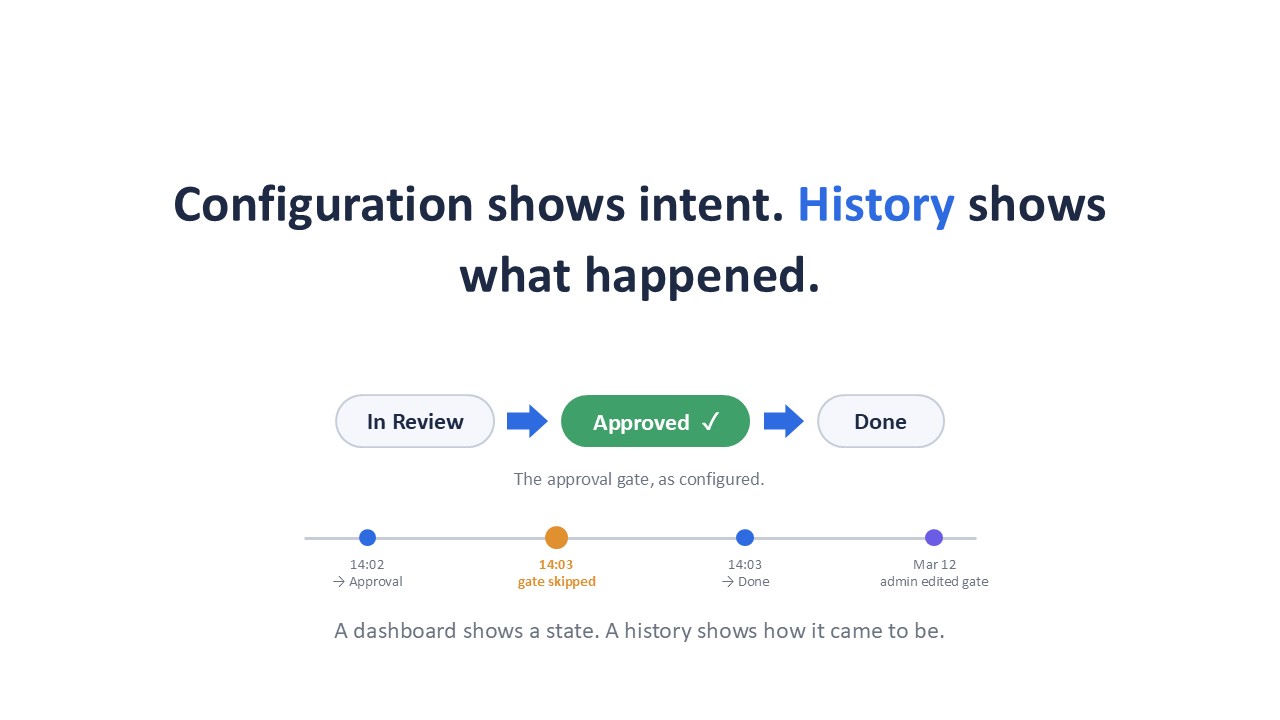 Configuration shows intent. History shows what happened.

In Review

Approved ✓

Done

The approval gate, as configured.

14:02
→ Approval

14:03
gate skipped

14:03
→ Done

Mar 12
admin edited gate

A dashboard shows a state. A history shows how it came to be.